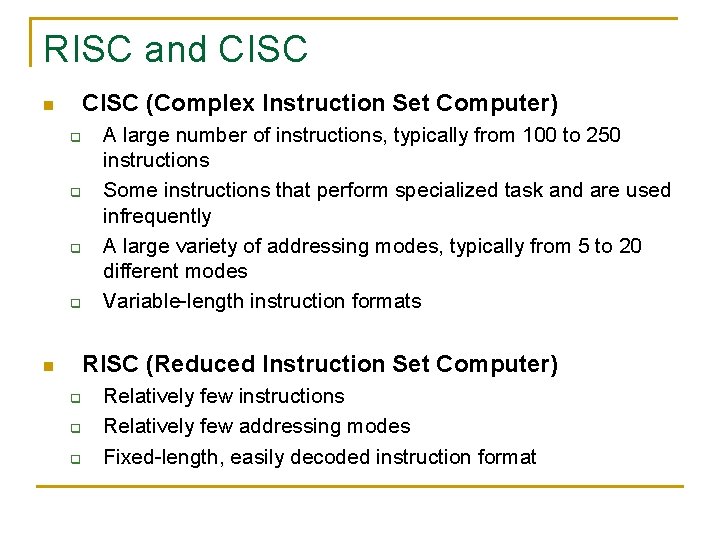 RISC and CISC

CISC (Complex Instruction Set Computer)

A large number of instructions, typically from 100 to 250 instructions

Some instructions that perform specialized task and are used infrequently

A large variety of addressing modes, typically from 5 to 20 different modes

Variable-length instruction formats

RISC (Reduced Instruction Set Computer)

Relatively few instructions

Relatively few addressing modes

Fixed-length, easily decoded instruction format